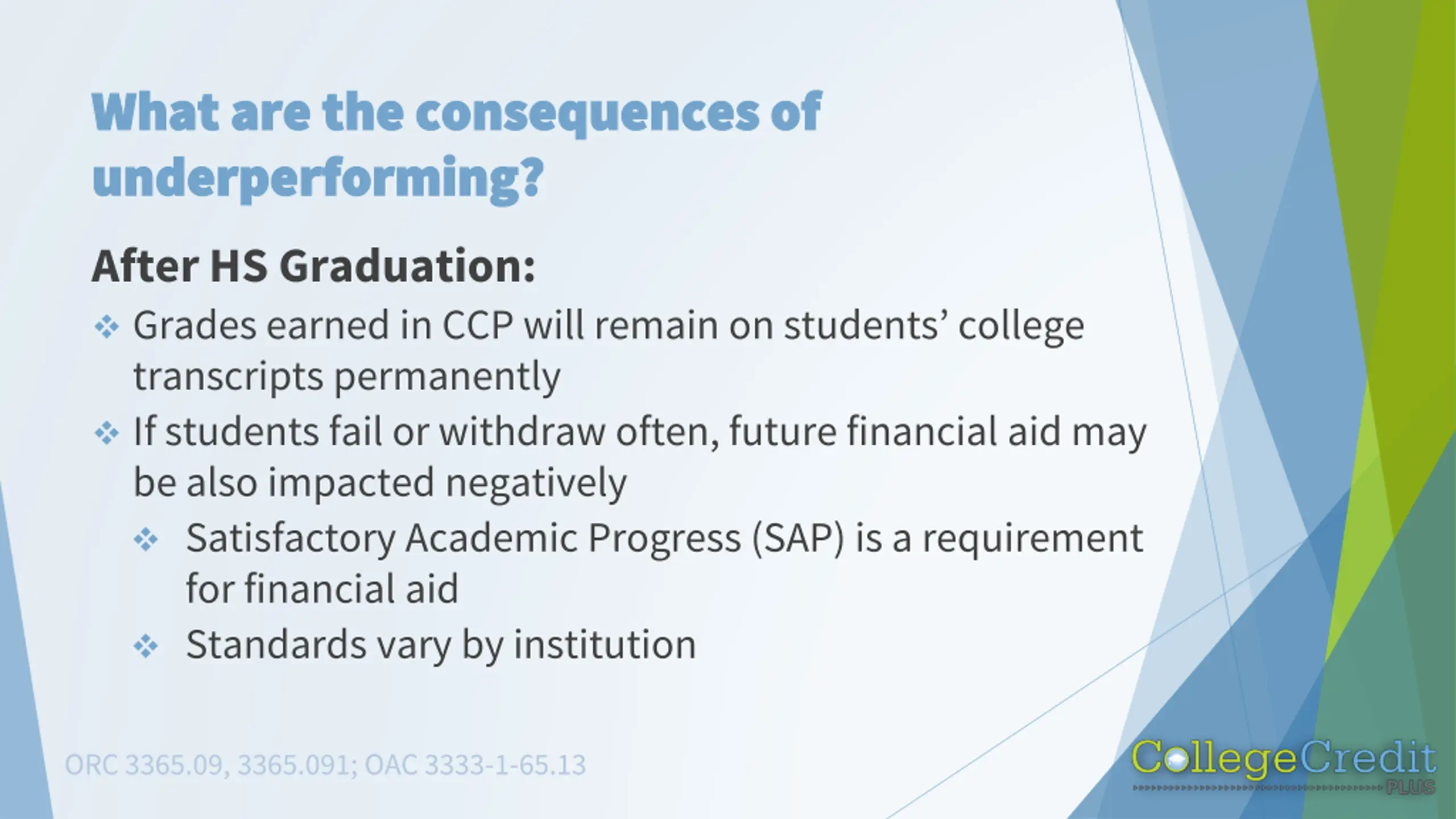 What are the consequences of underperforming?

After HS Graduation:

❖ Grades earned in CCP will remain on students' college transcripts permanently

❖ If students fail or withdraw often, future financial aid may be also impacted negatively

❖ Satisfactory Academic Progress (SAP) is a requirement for financial aid

❖ Standards vary by institution

ORC 3365.09, 3365.091; OAC 3333-1-65.13

CollegeCredit PLUS